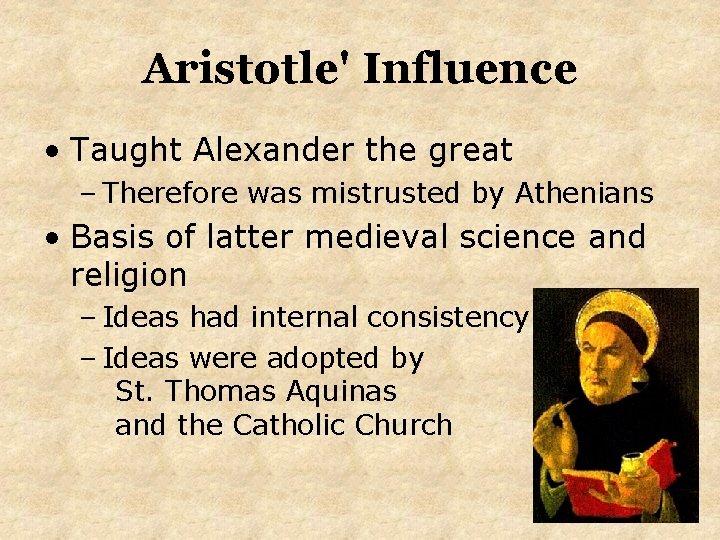 Aristotle' Influence

• Taught Alexander the great
  – Therefore was mistrusted by Athenians
• Basis of latter medieval science and religion
  – Ideas had internal consistency
  – Ideas were adopted by St. Thomas Aquinas and the Catholic Church